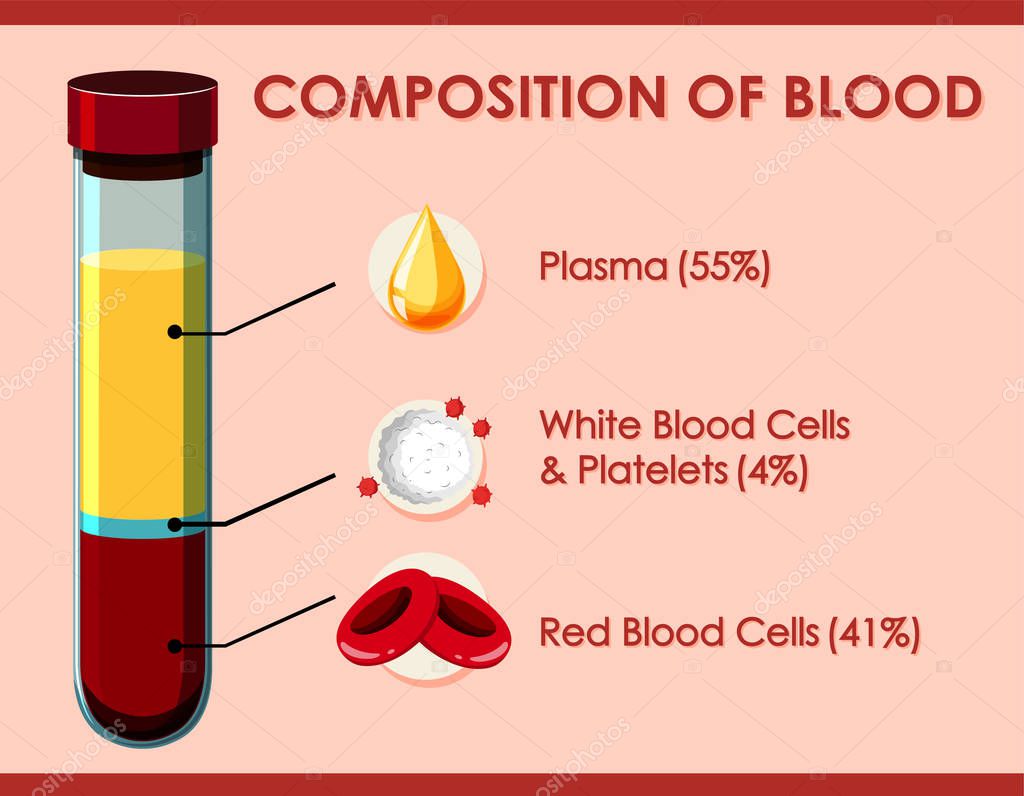 COMPOSITION OF BLOOD

Plasma (55%)

White Blood Cells & Platelets (4%)

Red Blood Cells (41%)

depositphotos